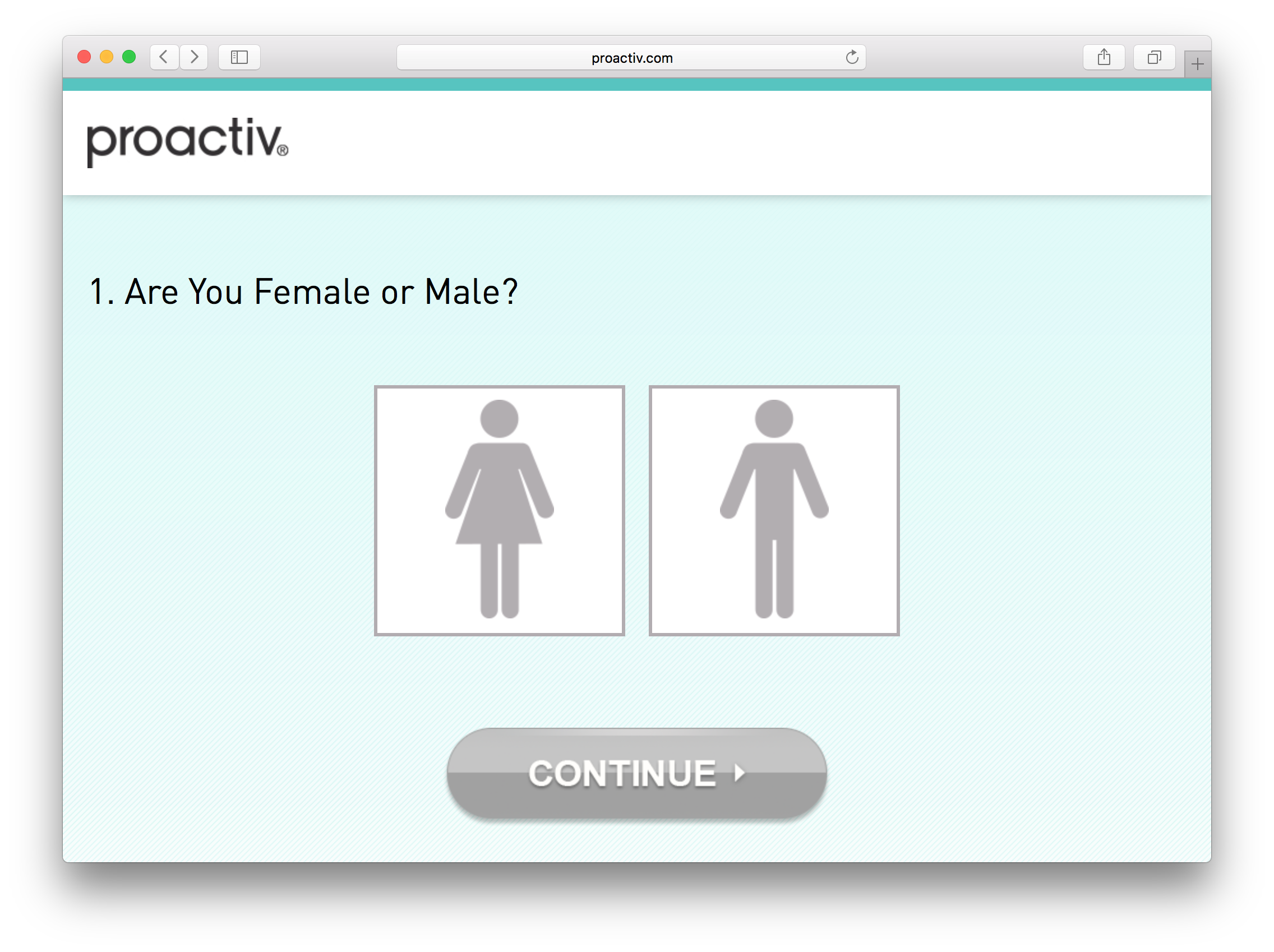 proactiv.com

proactiv®

1. Are You Female or Male?

CONTINUE